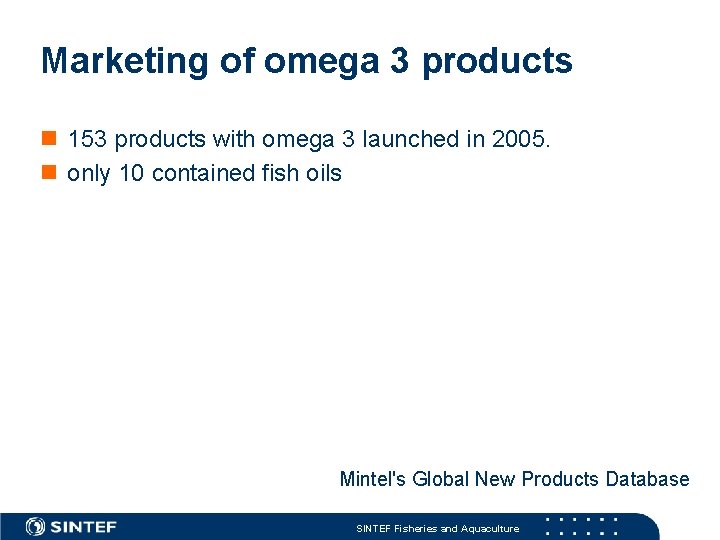 Marketing of omega 3 products

153 products with omega 3 launched in 2005.
only 10 contained fish oils

Mintel's Global New Products Database

SINTEF

SINTEF Fisheries and Aquaculture